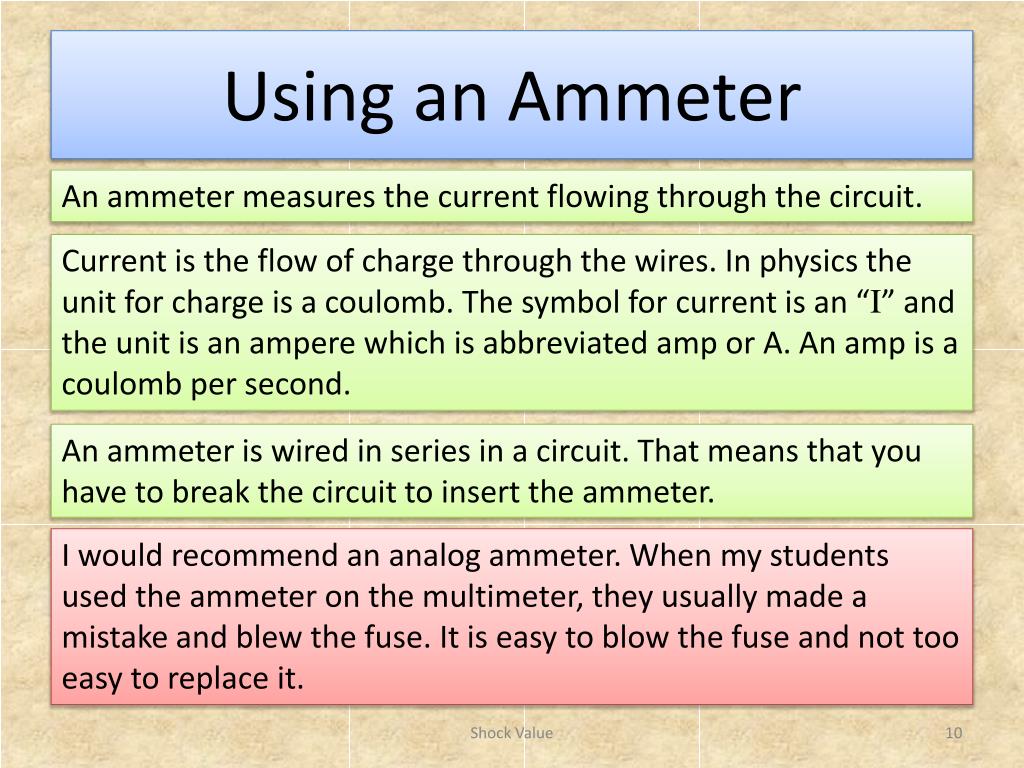 Using an Ammeter

An ammeter measures the current flowing through the circuit.

Current is the flow of charge through the wires. In physics the unit for charge is a coulomb. The symbol for current is an “I” and the unit is an ampere which is abbreviated amp or A. An amp is a coulomb per second.

An ammeter is wired in series in a circuit. That means that you have to break the circuit to insert the ammeter.

I would recommend an analog ammeter. When my students used the ammeter on the multimeter, they usually made a mistake and blew the fuse. It is easy to blow the fuse and not too easy to replace it.

Shock Value

10